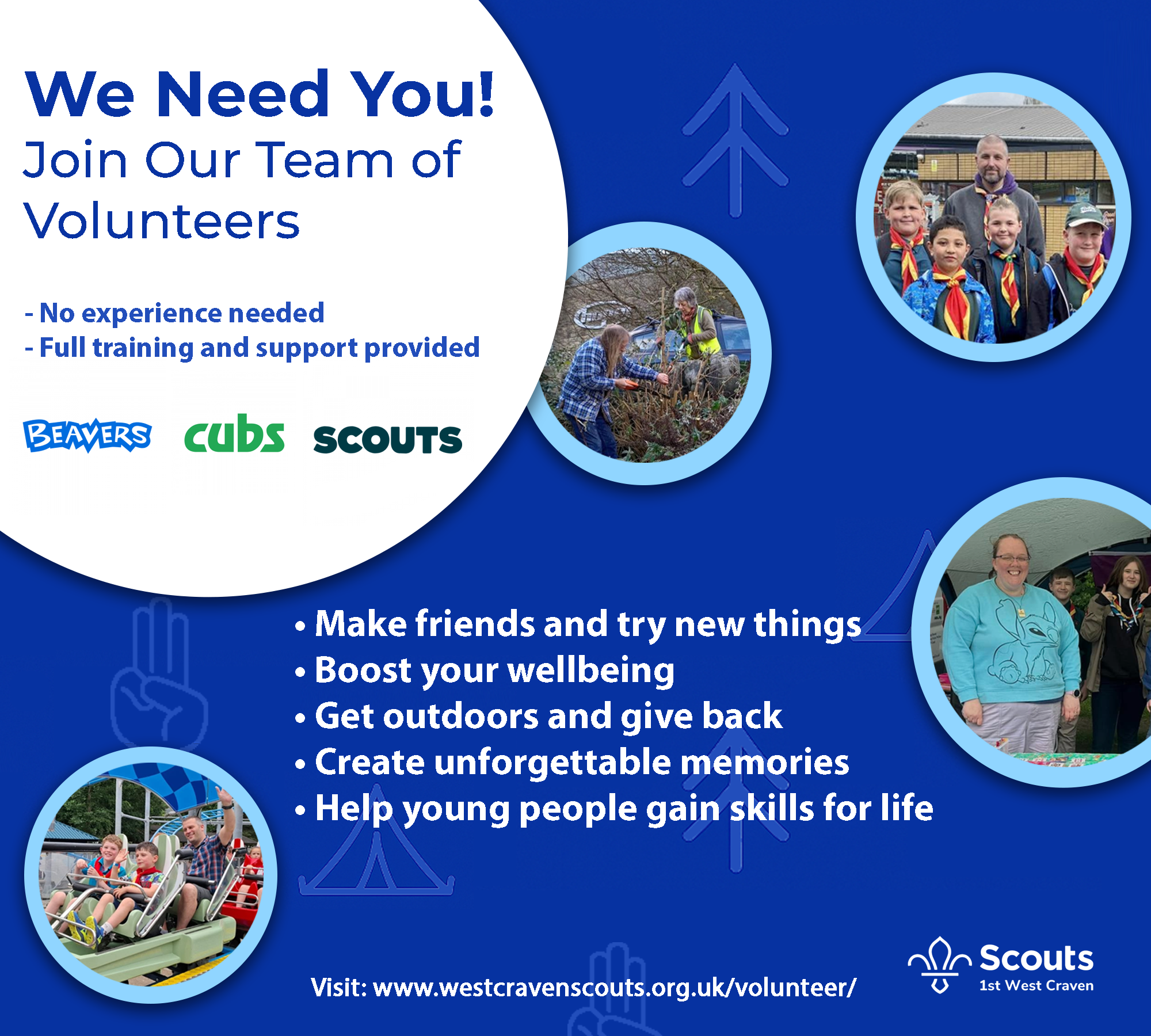 We Need You!
Join Our Team of Volunteers

- No experience needed
- Full training and support provided

BEAVERS cubs SCOUTS

• Make friends and try new things
• Boost your wellbeing
• Get outdoors and give back
• Create unforgettable memories
• Help young people gain skills for life

Visit: www.westcravenscouts.org.uk/volunteer/

Scouts
1st West Craven